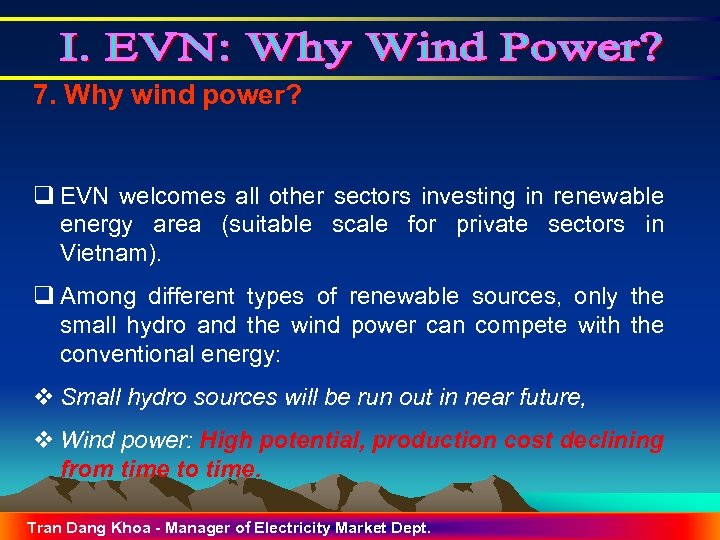 I. EVN: Why Wind Power?

7. Why wind power?

❑ EVN welcomes all other sectors investing in renewable energy area (suitable scale for private sectors in Vietnam).

❑ Among different types of renewable sources, only the small hydro and the wind power can compete with the conventional energy:

❖ Small hydro sources will be run out in near future,

❖ Wind power: High potential, production cost declining from time to time.

Tran Dang Khoa - Manager of Electricity Market Dept.